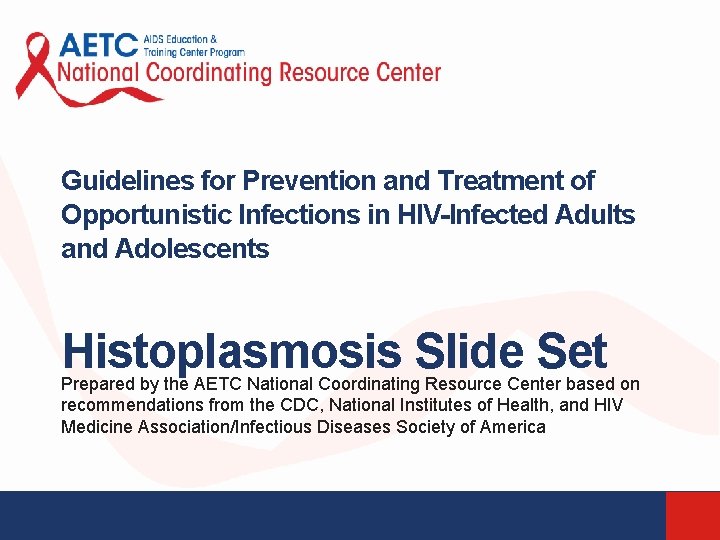 AETC AIDS Education & Training Center Program
National Coordinating Resource Center

Guidelines for Prevention and Treatment of Opportunistic Infections in HIV-Infected Adults and Adolescents

Histoplasmosis Slide Set

Prepared by the AETC National Coordinating Resource Center based on recommendations from the CDC, National Institutes of Health, and HIV Medicine Association/Infectious Diseases Society of America